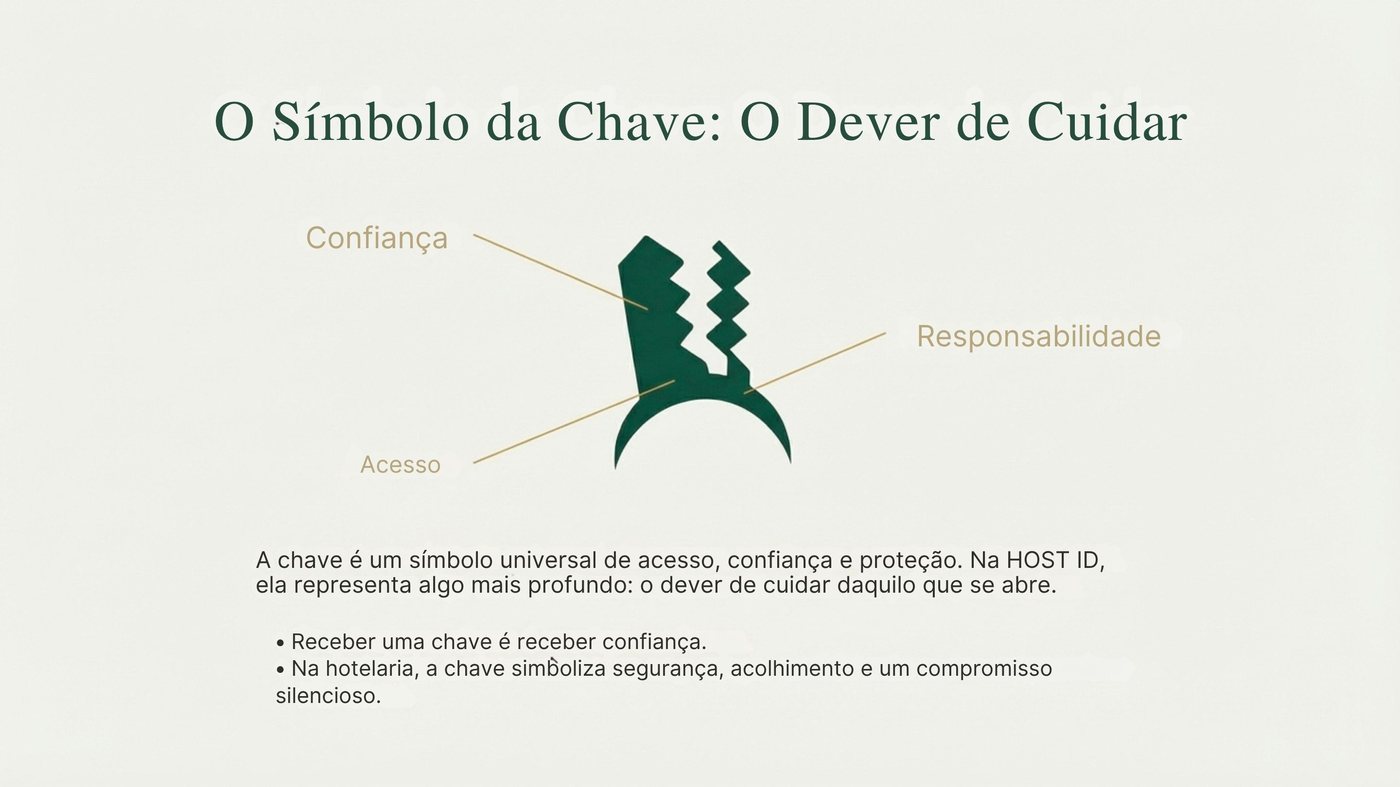 O Símbolo da Chave: O Dever de Cuidar

Confiança

Responsabilidade

Acesso

A chave é um símbolo universal de acesso, confiança e proteção. Na HOST ID, ela representa algo mais profundo: o dever de cuidar daquilo que se abre.

• Receber uma chave é receber confiança.
• Na hotelaria, a chave simboliza segurança, acolhimento e um compromisso silencioso.